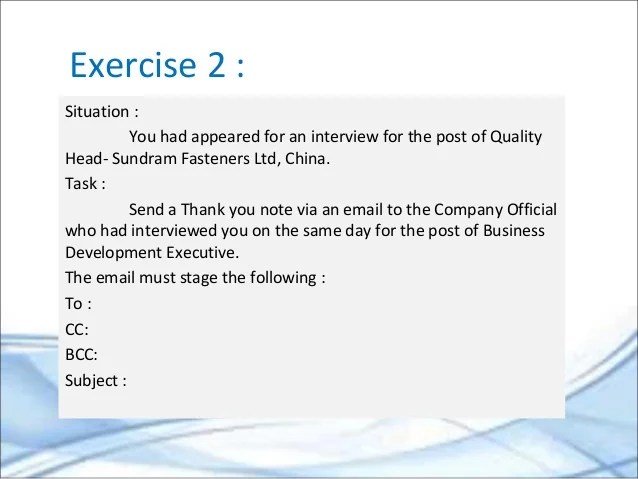 Exercise 2 :

Situation :

You had appeared for an interview for the post of Quality Head- Sundram Fasteners Ltd, China.

Task :

Send a Thank you note via an email to the Company Official who had interviewed you on the same day for the post of Business Development Executive.

The email must stage the following :

To :

CC:

BCC:

Subject :